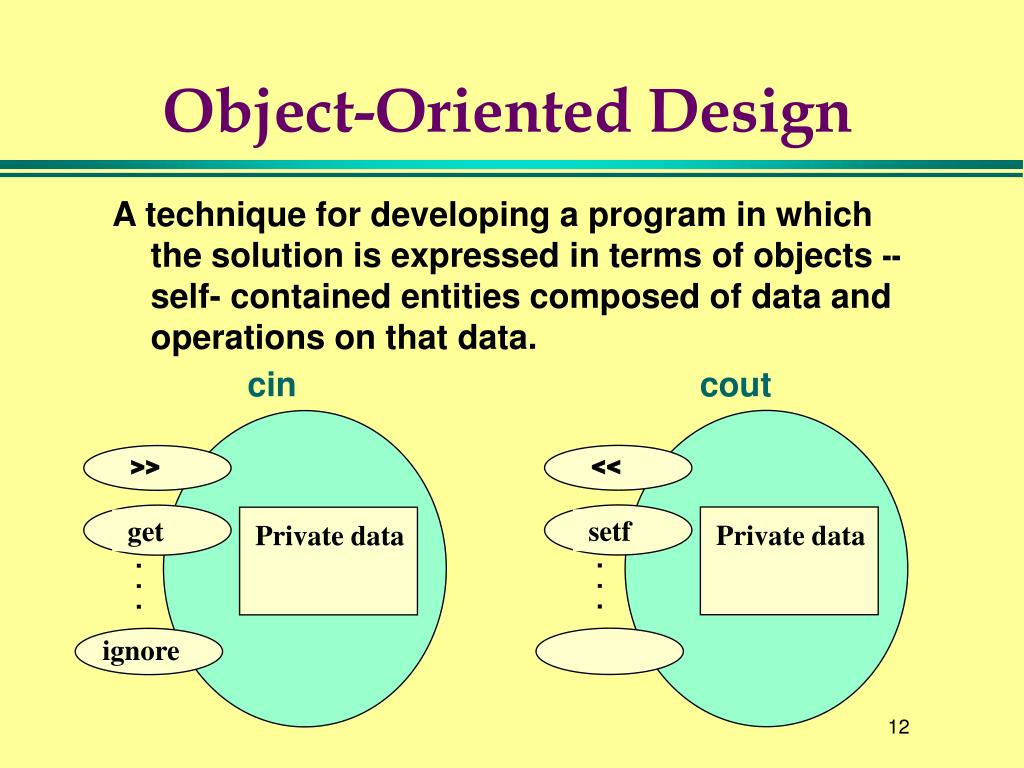 Object-Oriented Design

A technique for developing a program in which the solution is expressed in terms of objects -- self- contained entities composed of data and operations on that data.

cin

>>

get

.
.
.

ignore

Private data

cout

<<

setf

.
.
.

Private data

12